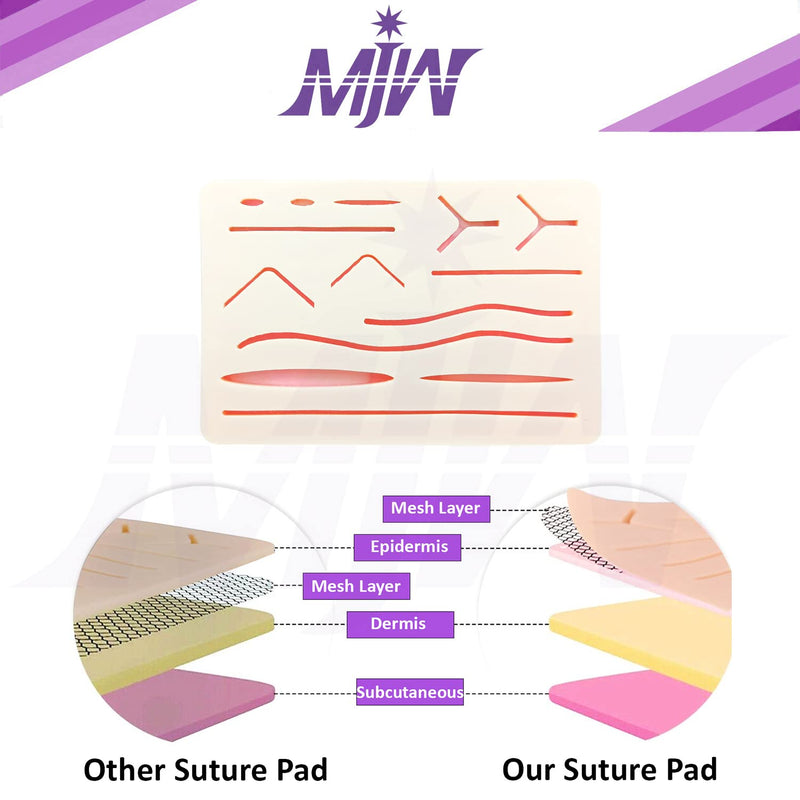 MJW

Mesh Layer

Epidermis

Mesh Layer

Dermis

Subcutaneous

Other Suture Pad

Our Suture Pad